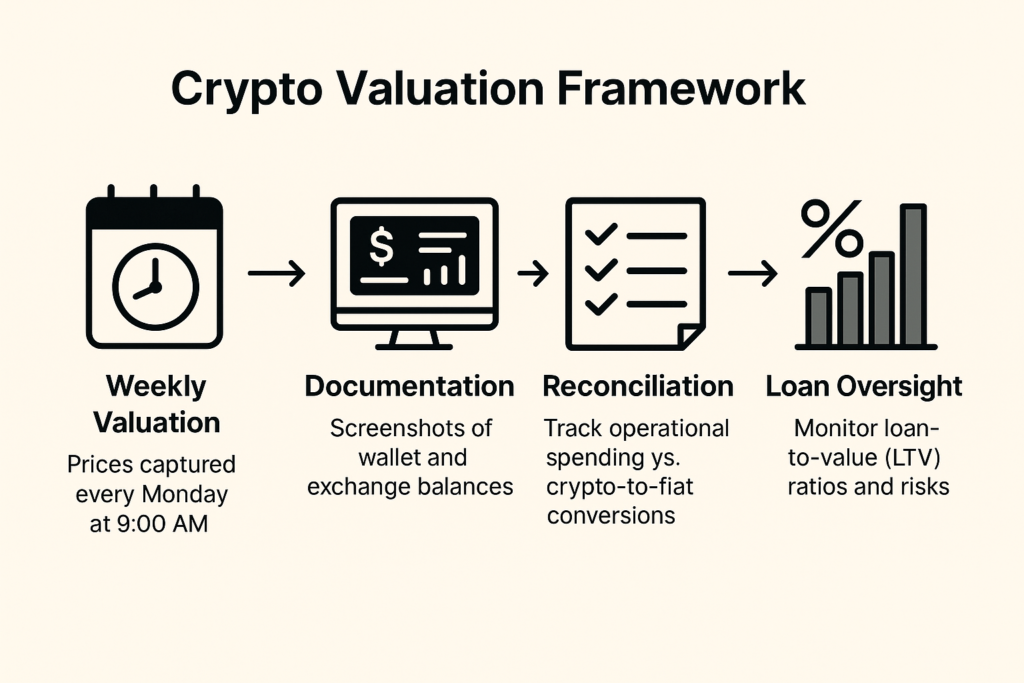 Crypto Valuation Framework

$ %

Weekly Valuation
Prices captured every Monday at 9:00 AM

Documentation
Screenshots of wallet and exchange balances

Reconciliation
Track operational spending ys. crypto-to-fiat conversions

Loan Oversight
Monitor loan-to-value (LTV) ratios and risks